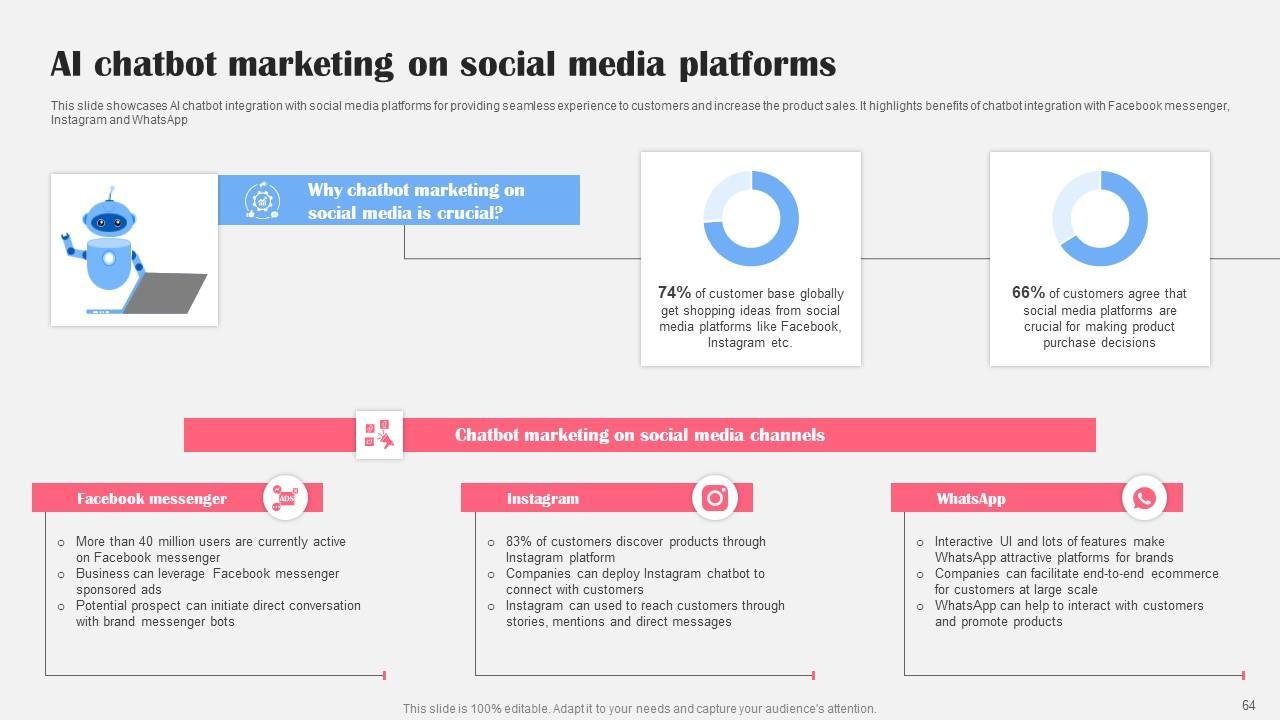 AI chatbot marketing on social media platforms

This slide showcases AI chatbot integration with social media platforms for providing seamless experience to customers and increase the product sales. It highlights benefits of chatbot integration with Facebook messenger, Instagram and WhatsApp

Why chatbot marketing on social media is crucial?

74% of customer base globally get shopping ideas from social media platforms like Facebook, Instagram etc.

66% of customers agree that social media platforms are crucial for making product purchase decisions

Chatbot marketing on social media channels

Facebook messenger

ADS

- More than 40 million users are currently active on Facebook messenger
- Business can leverage Facebook messenger sponsored ads
- Potential prospect can initiate direct conversation with brand messenger bots

Instagram

- 83% of customers discover products through Instagram platform
- Companies can deploy Instagram chatbot to connect with customers
- Instagram can used to reach customers through stories, mentions and direct messages

WhatsApp

- Interactive UI and lots of features make WhatsApp attractive platforms for brands
- Companies can facilitate end-to-end ecommerce for customers at large scale
- WhatsApp can help to interact with customers and promote products

This slide is 100% editable. Adapt it to your needs and capture your audience's attention.

64